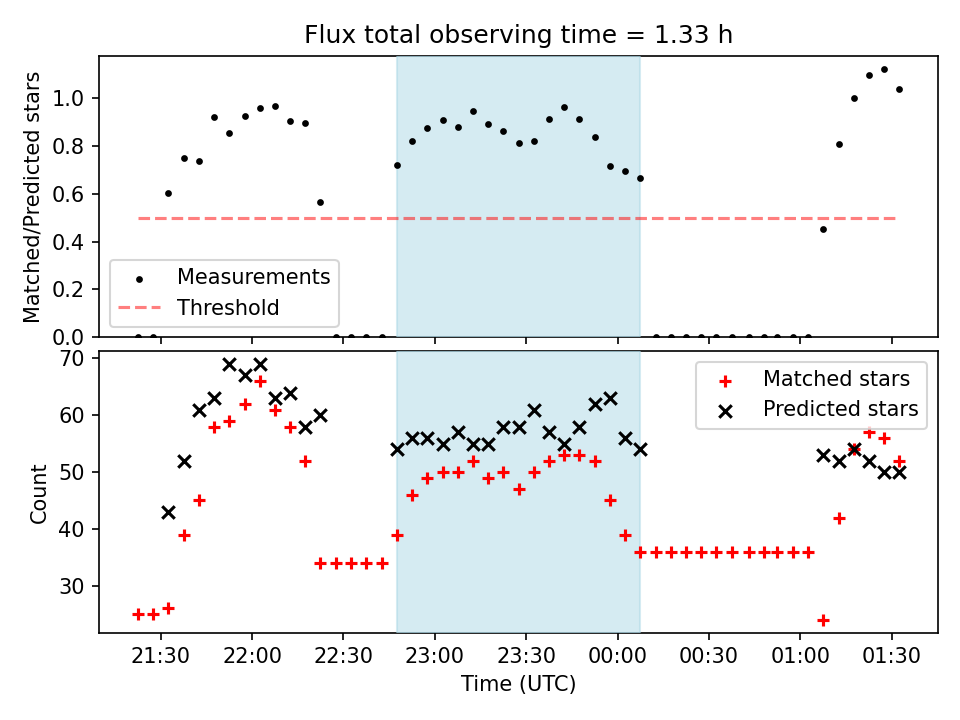 Flux total observing time = 1.33 h

Matched/Predicted stars

1.0
0.8
0.6
0.4
0.2
0.0

Measurements
Threshold

Count

70
60
50
40
30

Matched stars
Predicted stars

21:30
22:00
22:30
23:00
23:30
00:00
00:30
01:00
01:30

Time (UTC)